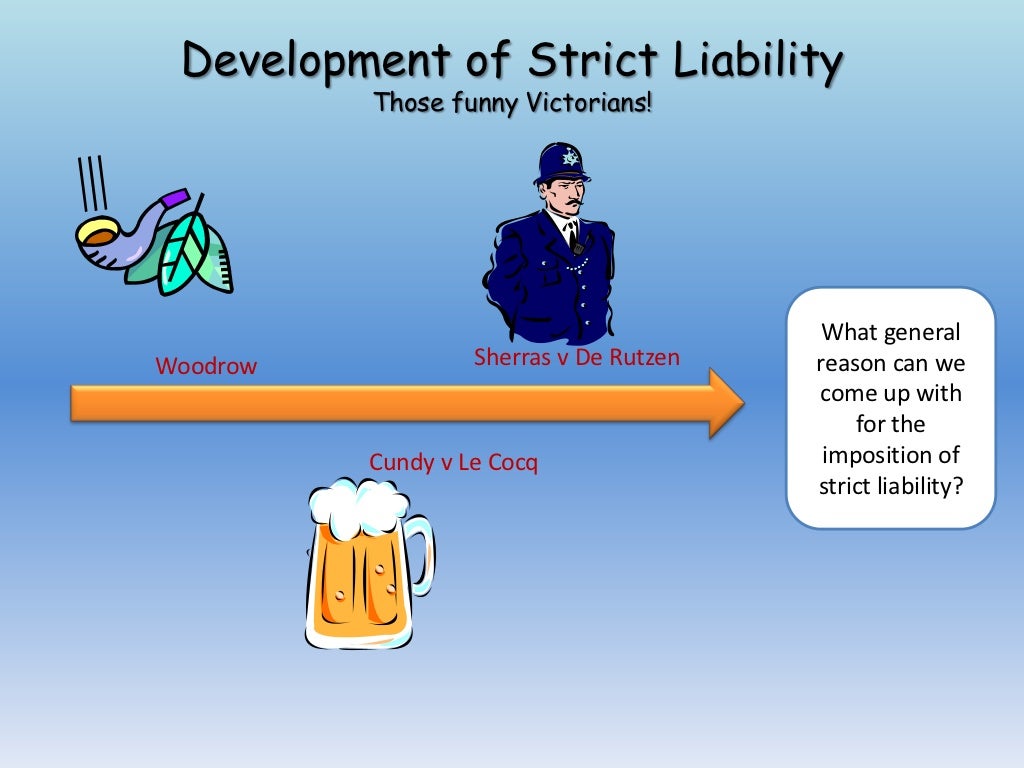 Development of Strict Liability
Those funny Victorians!

Woodrow

Sherras v De Rutzen

Cundy v Le Cocq

What general reason can we come up with for the imposition of strict liability?